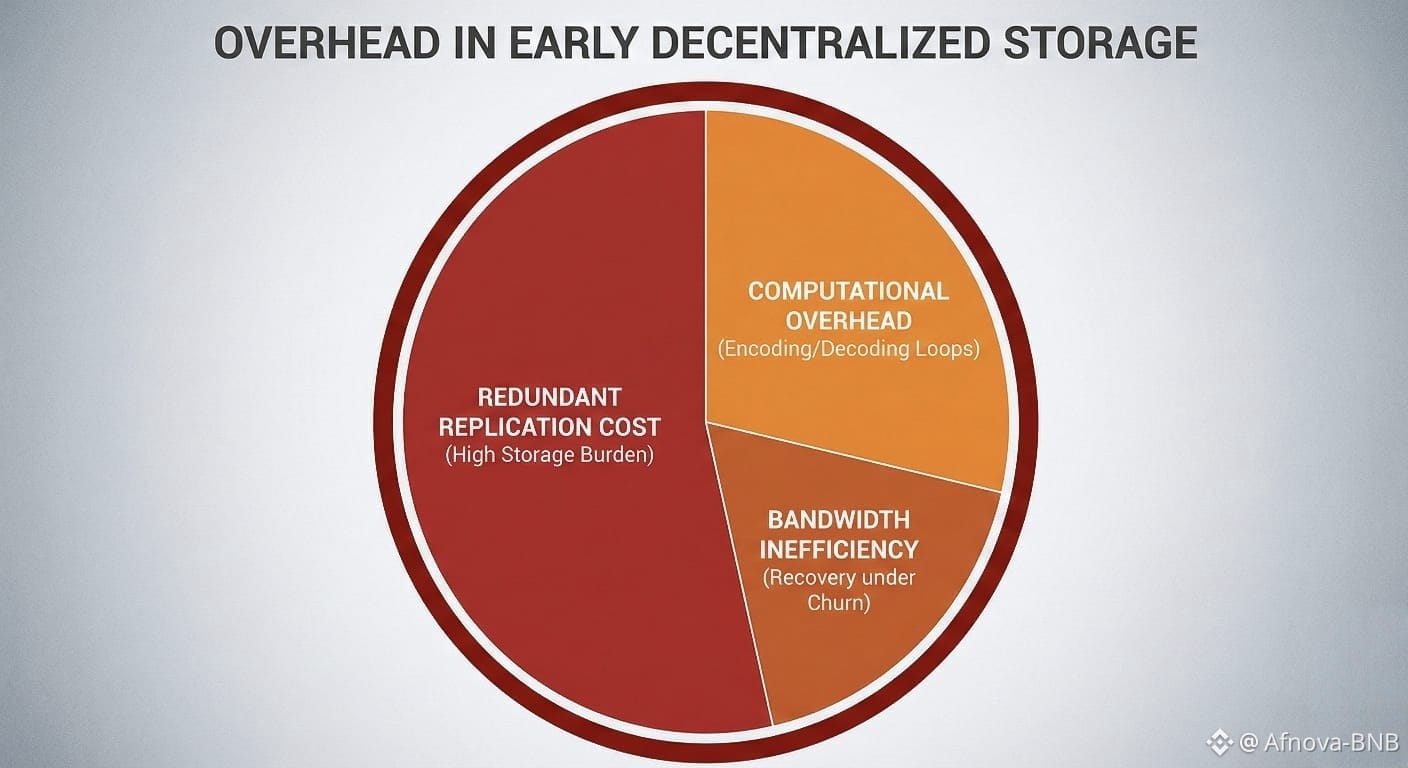 OVERHEAD IN EARLY DECENTRALIZED STORAGE

REDUNDANT REPLICATION COST
(High Storage Burden)

COMPUTATIONAL OVERHEAD
(Encoding/Decoding Loops)

BANDWIDTH INEFFICIENCY
(Recovery under Churn)

@ Afnova-BNB